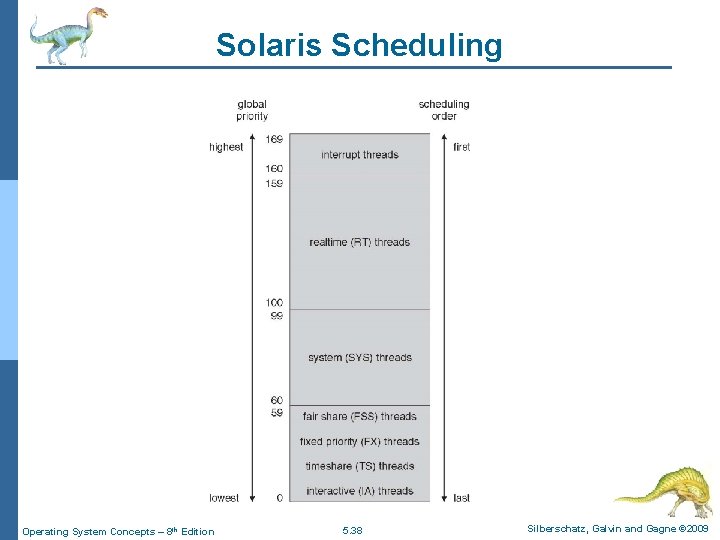 Solaris Scheduling

global priority

scheduling order

highest

169

interrupt threads

first

160

159

realtime (RT) threads

100

99

system (SYS) threads

60

59

fair share (FSS) threads

fixed priority (FX) threads

timeshare (TS) threads

interactive (IA) threads

lowest

0

last

Operating System Concepts – 8th Edition

5.38

Silberschatz, Galvin and Gagne ©2009